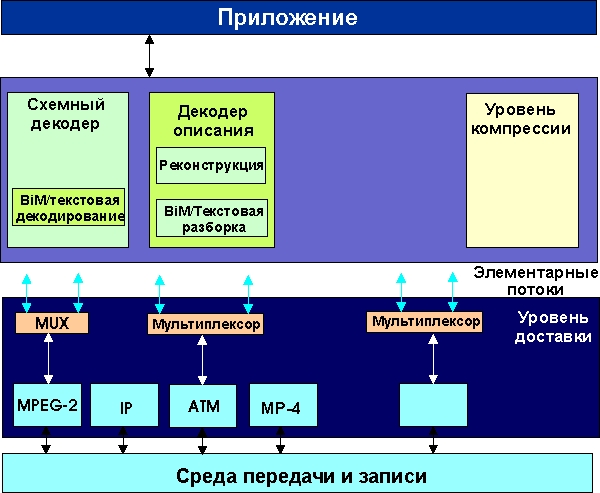 Приложение

Схемный декодер

BiM/текстовая декодирование

Декодер описания

Реконструкция

BiM/Текстовая разборка

Уровень компрессии

Элементарные потоки

MUX

Мультиплексор

Мультиплексор

Уровень доставки

MPEG-2

IP

ATM

MP-4

Среда передачи и записи